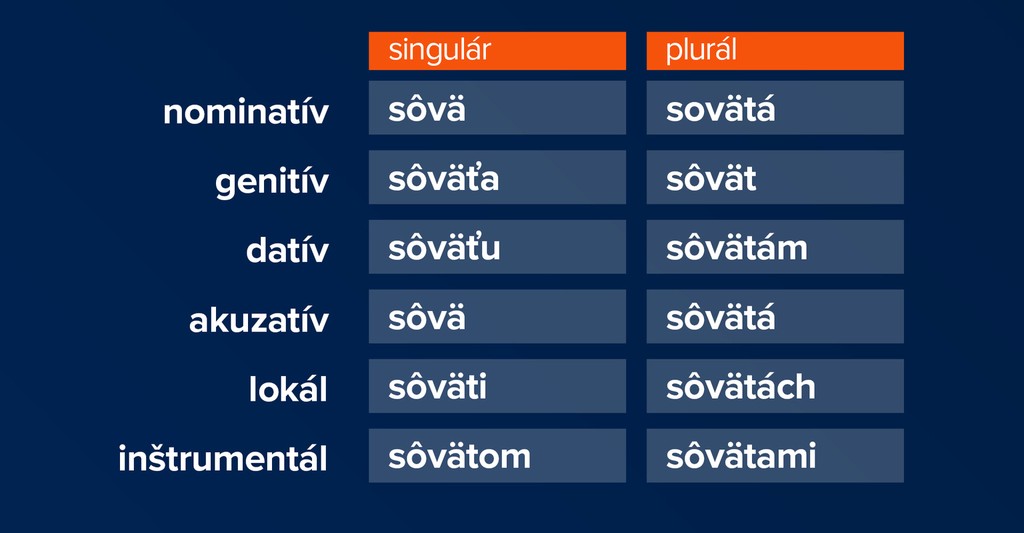 |  | singulár | plurál |
|---|---|---|
| nominatív | sôvä | sovätá |
| genitív | sôväťa | sôvät |
| datív | sôväťu | sôvätám |
| akuzatív | sôvä | sôvätá |
| lokál | sôväti | sôvätách |
| inštrumentál | sôvätom | sôvätami |